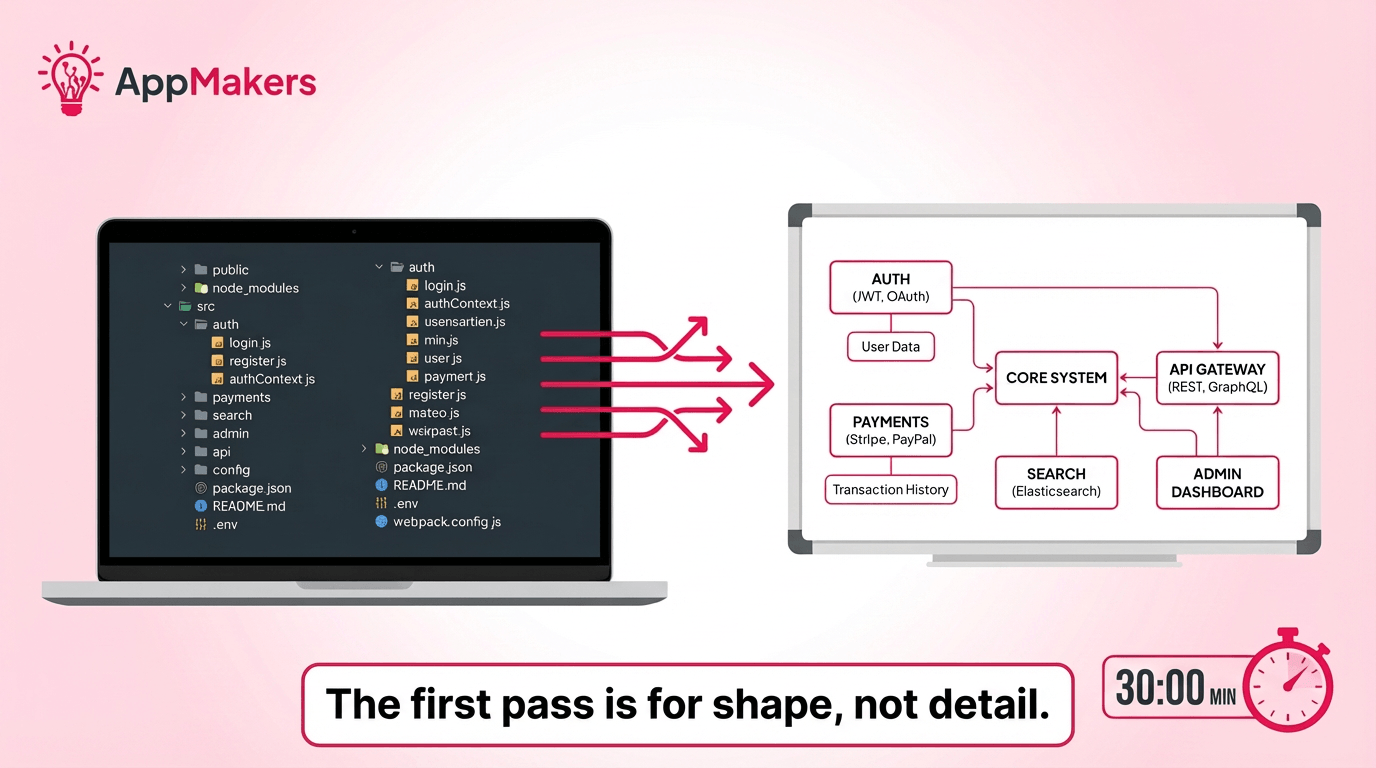 AppMakers

public
node_modules
src
auth
login.js
register.js
authContext.js
payments
search
admin
api
config
package.json
README.md
.env

auth
login.js
authContext.js
usensartien.js
min.js
user.js
paymert.js
register.js
mateo.js
wekpast.js
node_modules
package.json
README.md
.env
webpack.config.js

AUTH
(JWT, OAuth)
User Data
PAYMENTS
(Stripe, PayPal)
Transaction History
CORE SYSTEM
SEARCH
(Elasticsearch)
API GATEWAY
(REST, GraphQL)
ADMIN DASHBOARD

The first pass is for shape, not detail.

30:00 MIN